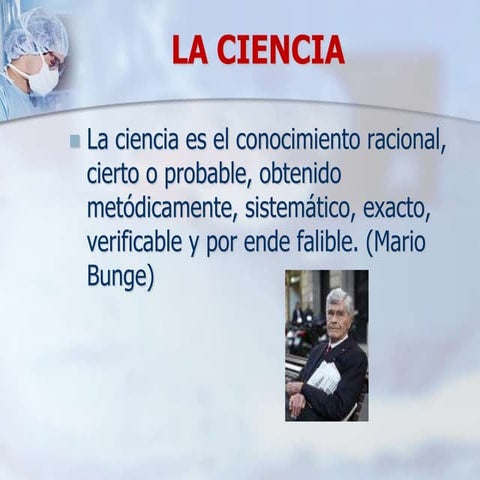 LA CIENCIA

La ciencia es el conocimiento racional, cierto o probable, obtenido metódicamente, sistemático, exacto, verificable y por ende falible. (Mario Bunge)